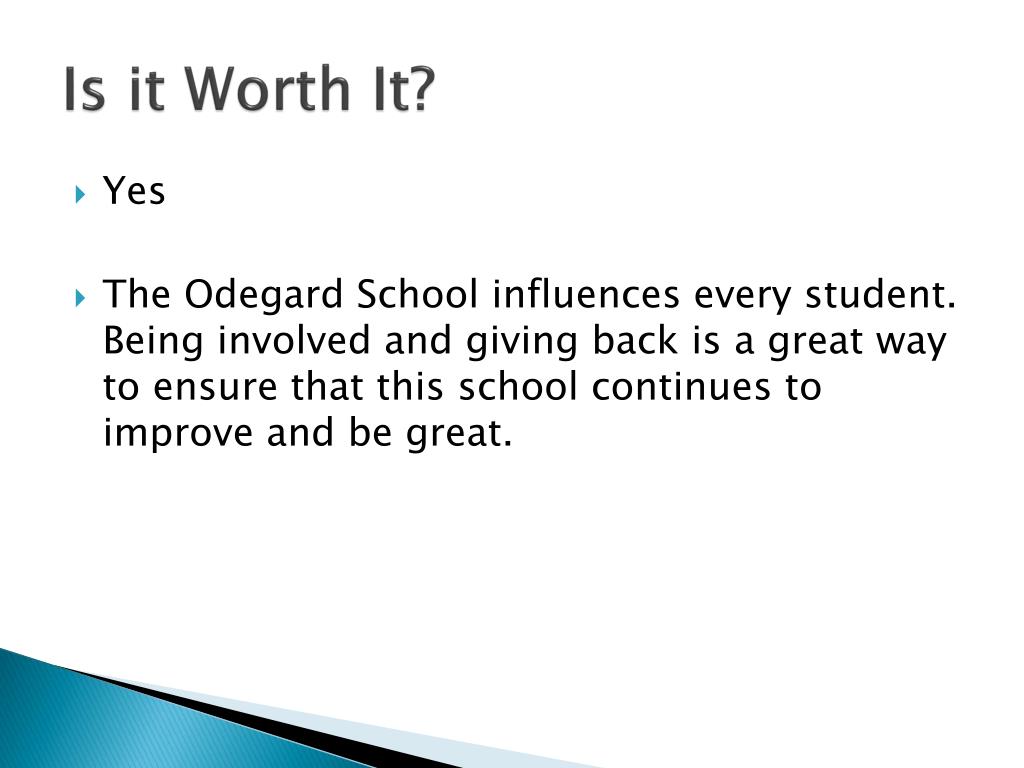 Is it Worth It?

Yes

The Odegard School influences every student. Being involved and giving back is a great way to ensure that this school continues to improve and be great.